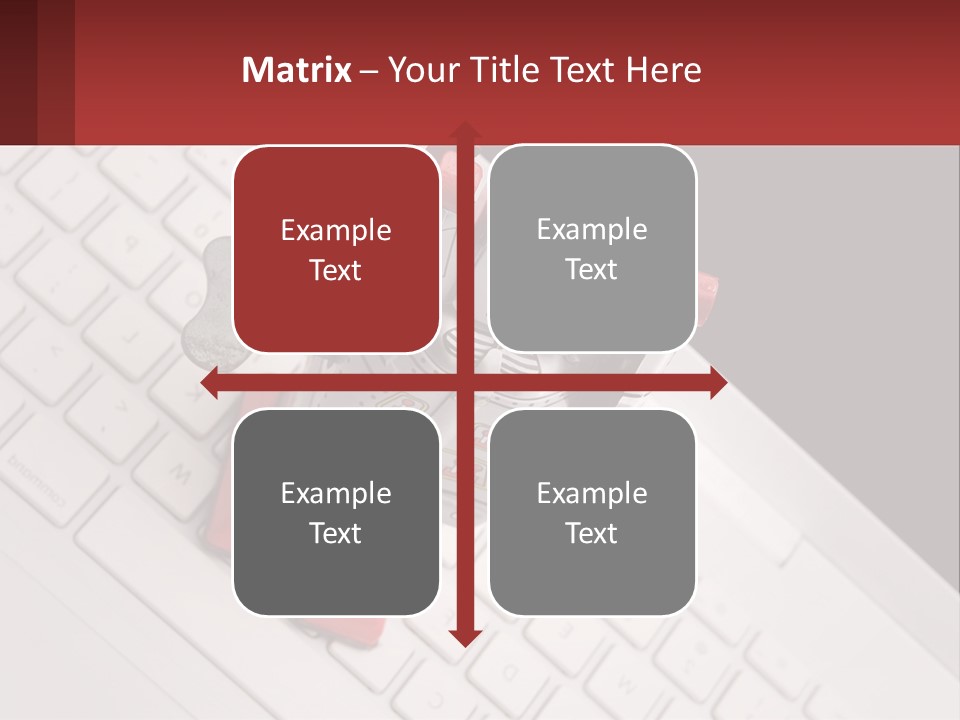 Matrix – Your Title Text Here

Example Text

Example Text

Example Text

Example Text